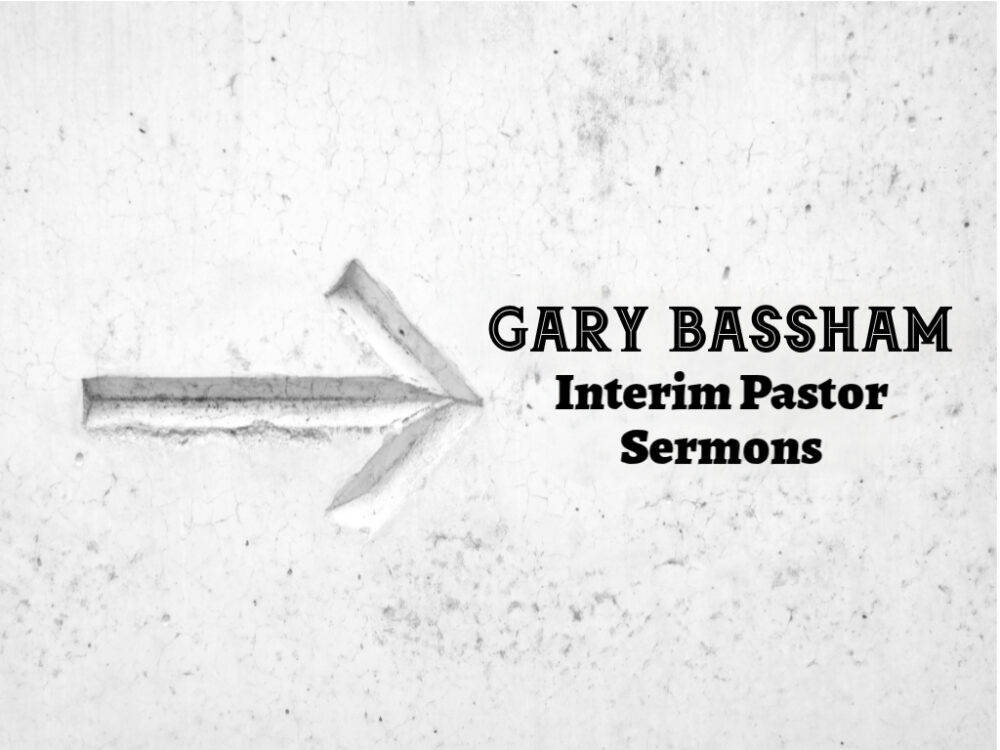 GARY BASSHAM
Interim Pastor
Sermons